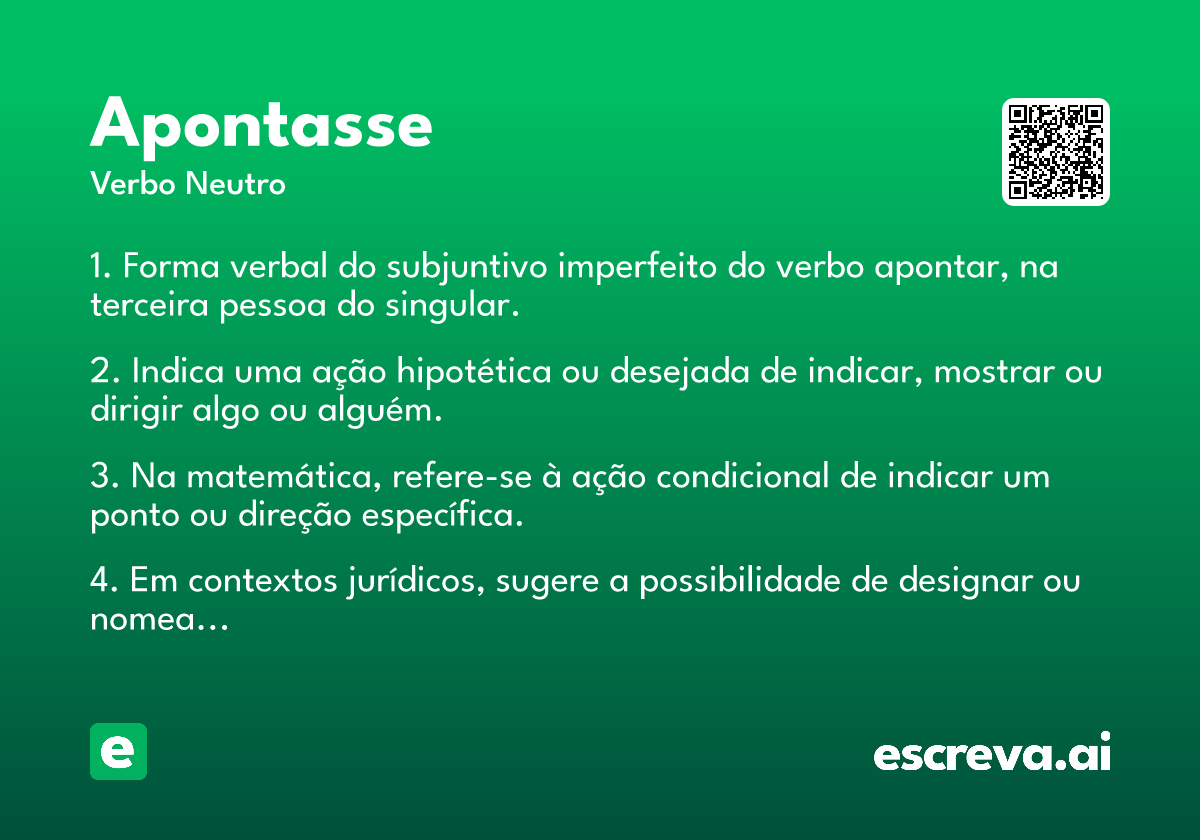 Apontasse
Verbo Neutro

1. Forma verbal do subjuntivo imperfeito do verbo apontar, na terceira pessoa do singular.

2. Indica uma ação hipotética ou desejada de indicar, mostrar ou dirigir algo ou alguém.

3. Na matemática, refere-se à ação condicional de indicar um ponto ou direção específica.

4. Em contextos jurídicos, sugere a possibilidade de designar ou nomea...

e

escreva.ai